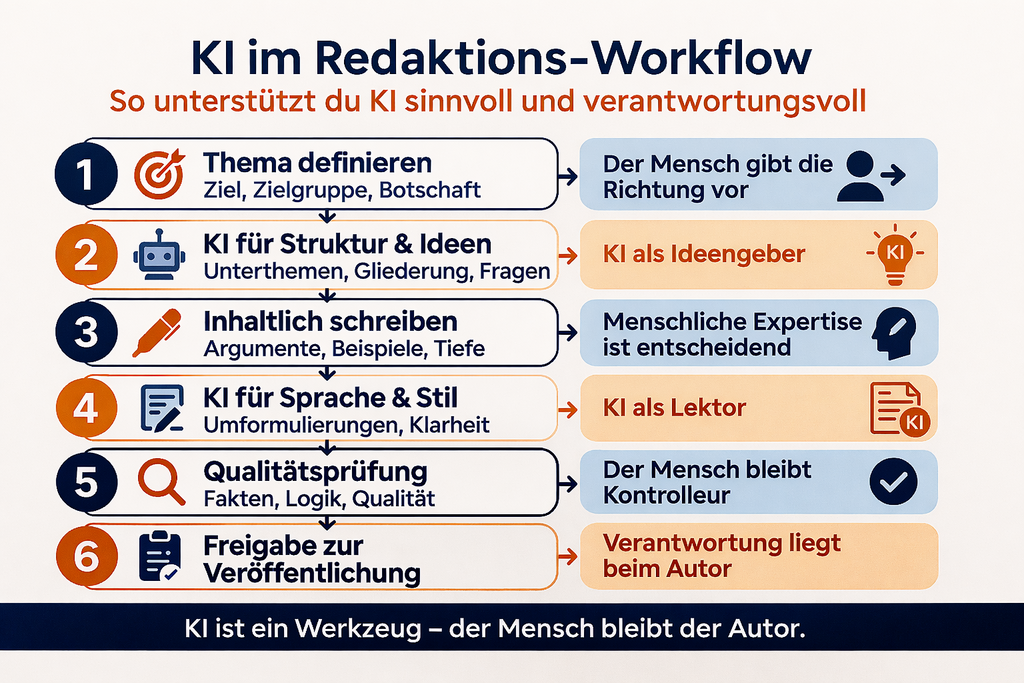 KI im Redaktions-Workflow
So unterstützt du KI sinnvoll und verantwortungsvoll

1 Thema definieren
Ziel, Zielgruppe, Botschaft
Der Mensch gibt die Richtung vor

2 KI für Struktur & Ideen
Unterthemen, Gliederung, Fragen
KI als Ideengeber
KI

3 Inhaltlich schreiben
Argumente, Beispiele, Tiefe
Menschliche Expertise ist entscheidend

4 KI für Sprache & Stil
Umformulierungen, Klarheit
KI als Lektor
KI

5 Qualitätsprüfung
Fakten, Logik, Qualität
Der Mensch bleibt Kontrolleur

6 Freigabe zur Veröffentlichung
Verantwortung liegt beim Autor

KI ist ein Werkzeug – der Mensch bleibt der Autor.